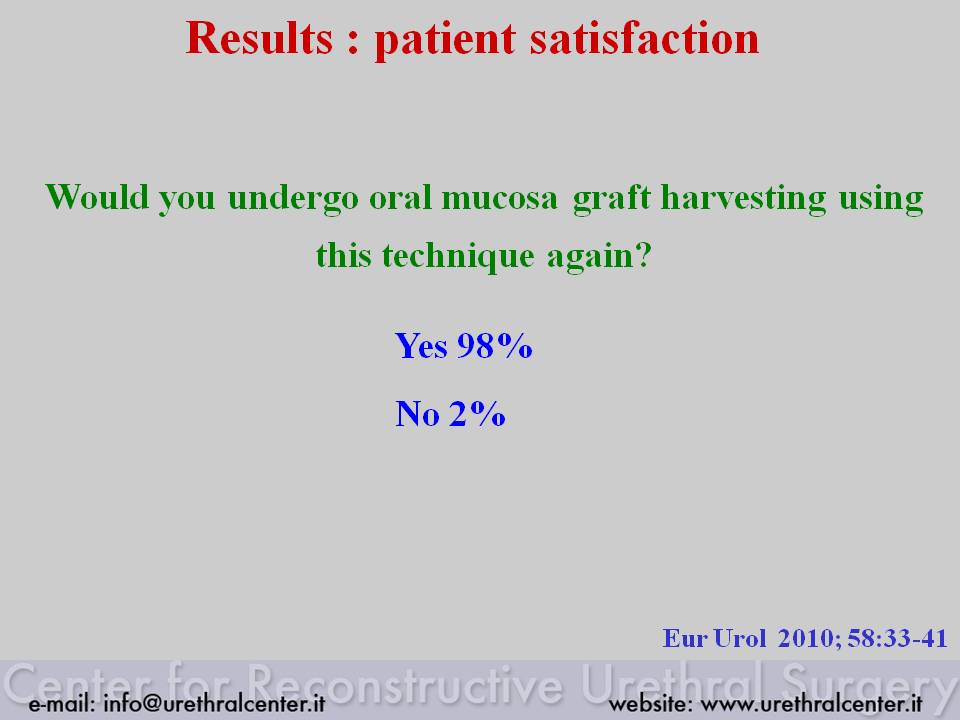 Results : patient satisfaction

Would you undergo oral mucosa graft harvesting using this technique again?

Yes 98%

No 2%

Eur Urol 2010; 58:33-41

Center for Reconstructive Urethral Surgery

e-mail: info@urethralcenter.it

website: www.urethralcenter.it